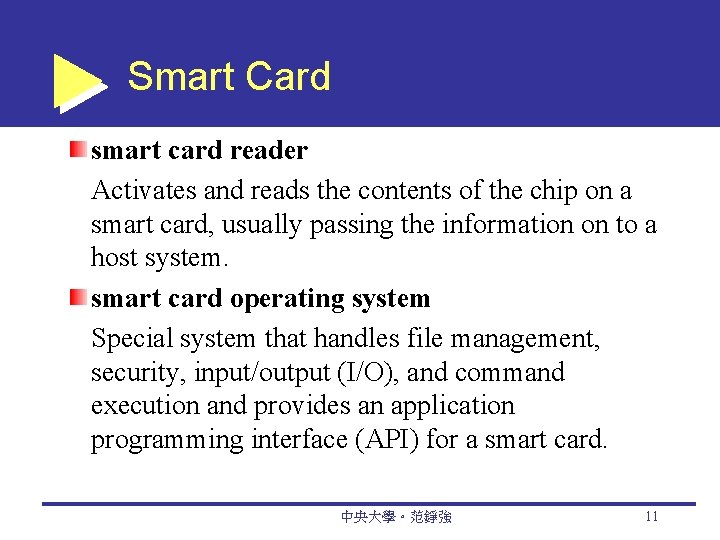 Smart Card

smart card reader

Activates and reads the contents of the chip on a smart card, usually passing the information on to a host system.

smart card operating system

Special system that handles file management, security, input/output (I/O), and command execution and provides an application programming interface (API) for a smart card.

中央大學。范錚強

11